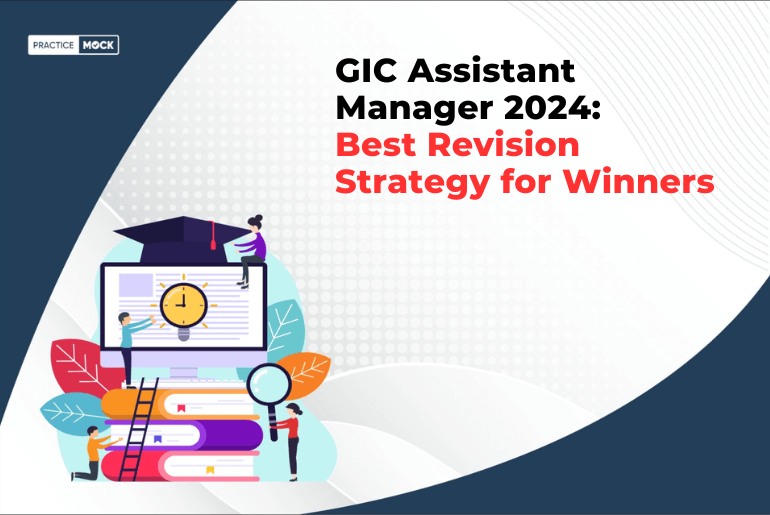 PRACTICE MOCK

GIC Assistant Manager 2024: Best Revision Strategy for Winners